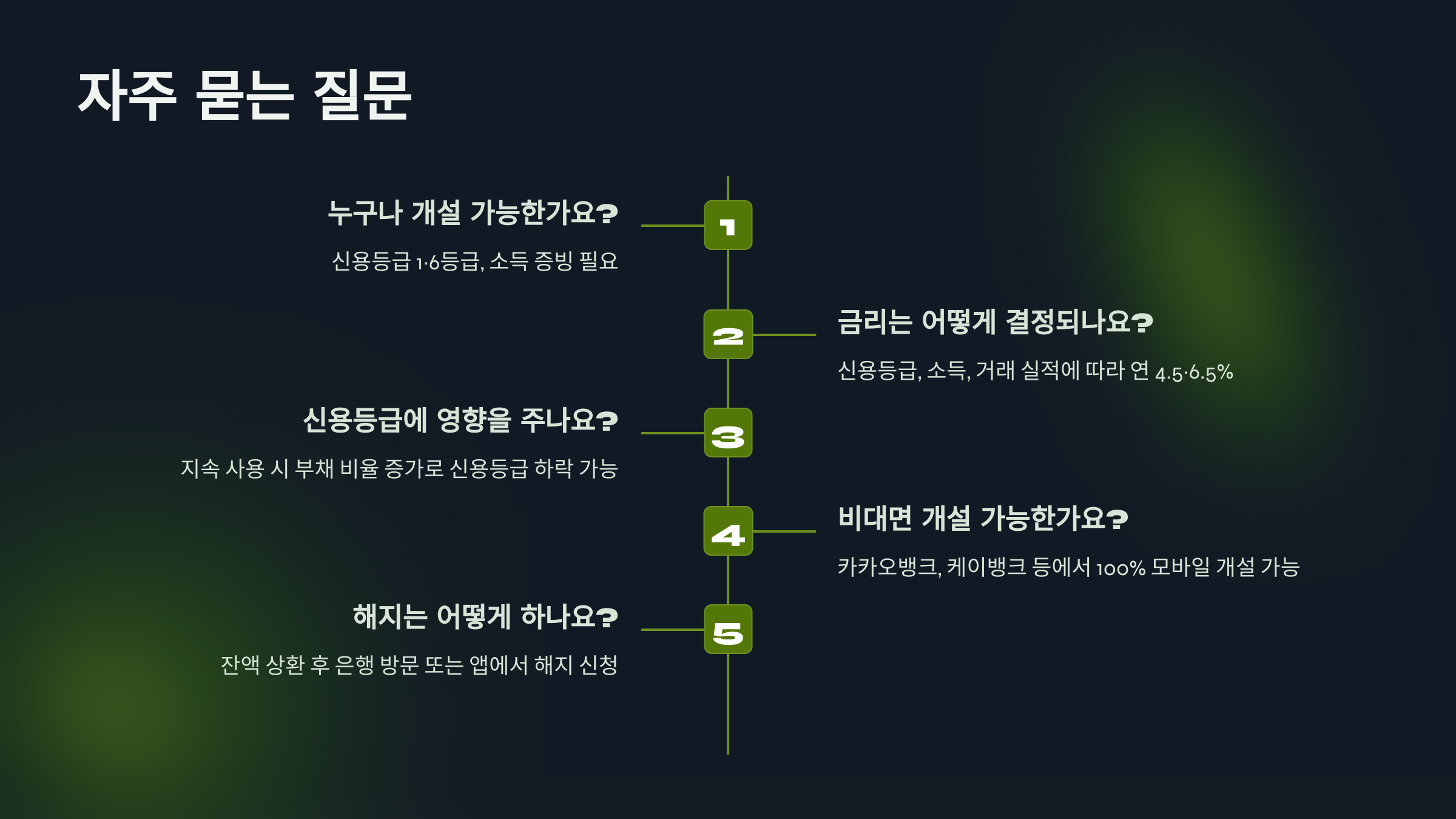 자주 묻는 질문

누구나 개설 가능한가요?

신용등급 1-6등급, 소득 증빙 필요

1

2

금리는 어떻게 결정되나요?

신용등급, 소득, 거래 실적에 따라 연 4.5-6.5%

신용등급에 영향을 주나요?

지속 사용 시 부채 비율 증가로 신용등급 하락 가능

3

4

비대면 개설 가능한가요?

카카오뱅크, 케이뱅크 등에서 100% 모바일 개설 가능

해지는 어떻게 하나요?

잔액 상환 후 은행 방문 또는 앱에서 해지 신청

5